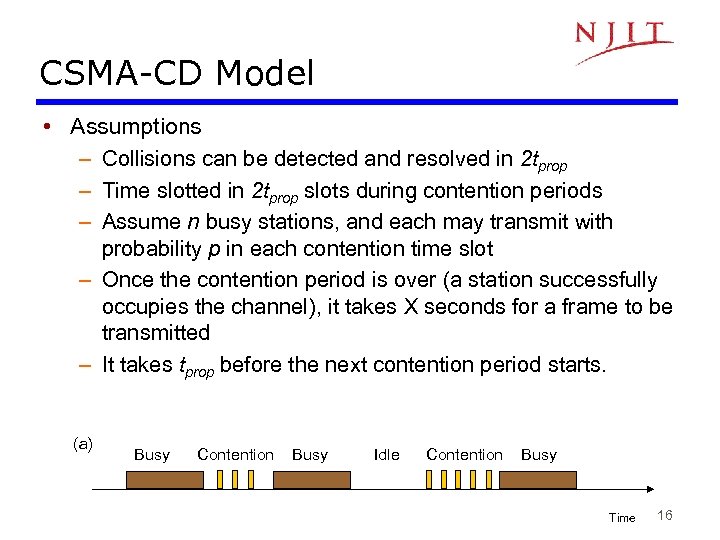 NJIT

CSMA-CD Model

• Assumptions
 – Collisions can be detected and resolved in $2t_{prop}$
 – Time slotted in $2t_{prop}$ slots during contention periods
 – Assume $n$ busy stations, and each may transmit with probability $p$ in each contention time slot
 – Once the contention period is over (a station successfully occupies the channel), it takes X seconds for a frame to be transmitted
 – It takes $t_{prop}$ before the next contention period starts.

(a)
Busy Contention Busy Idle Contention Busy

Time

16